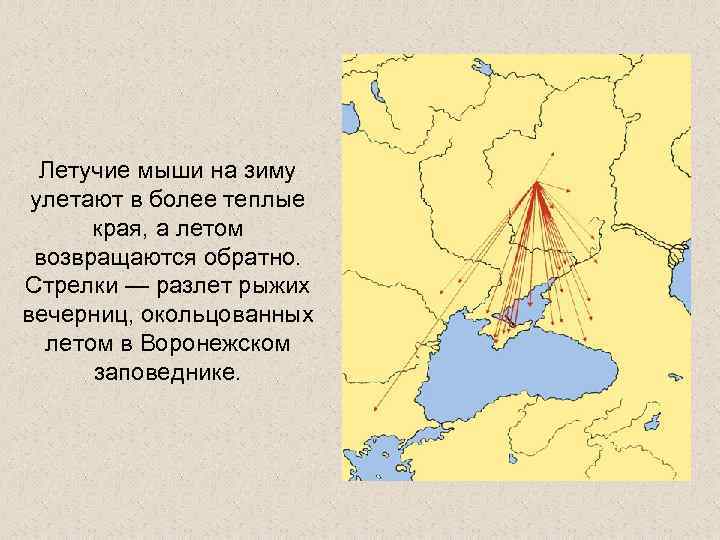 Летучие мыши на зиму улетают в более теплые края, а летом возвращаются обратно. Стрелки — разлет рыжих вечерниц, окольцованных летом в Воронежском заповеднике.